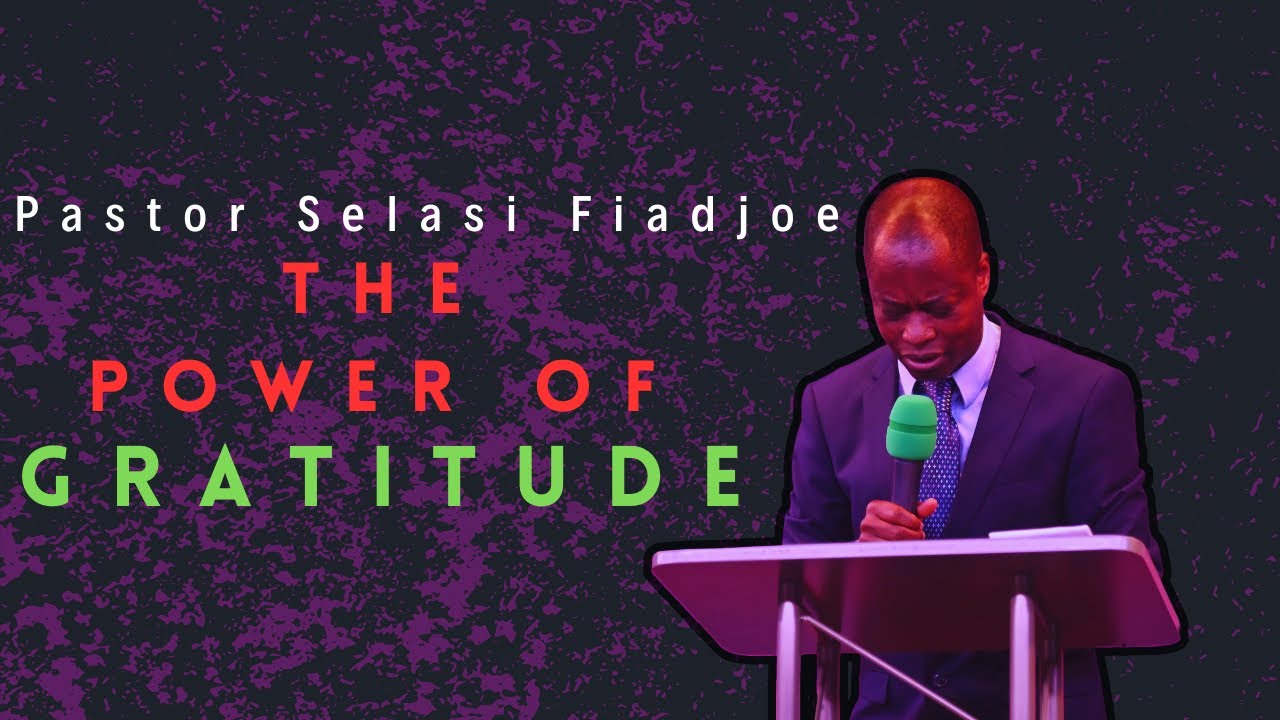 Pastor Selasi Fiadjoe
THE
POWER OF
GRATITUDE